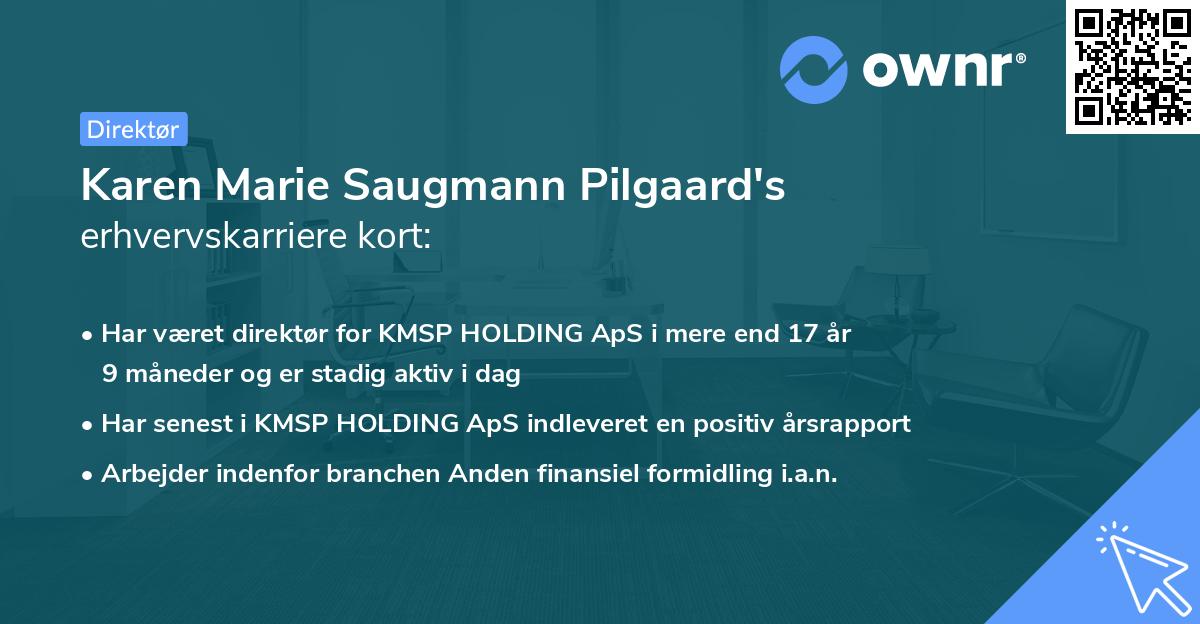 ownr®

Direktør

Karen Marie Saugmann Pilgaard's erhvervskarriere kort:

• Har været direktør for KMSP HOLDING ApS i mere end 17 år 9 måneder og er stadig aktiv i dag
• Har senest i KMSP HOLDING ApS indleveret en positiv årsrapport
• Arbejder indenfor branchen Anden finansiel formidling i.a.n.